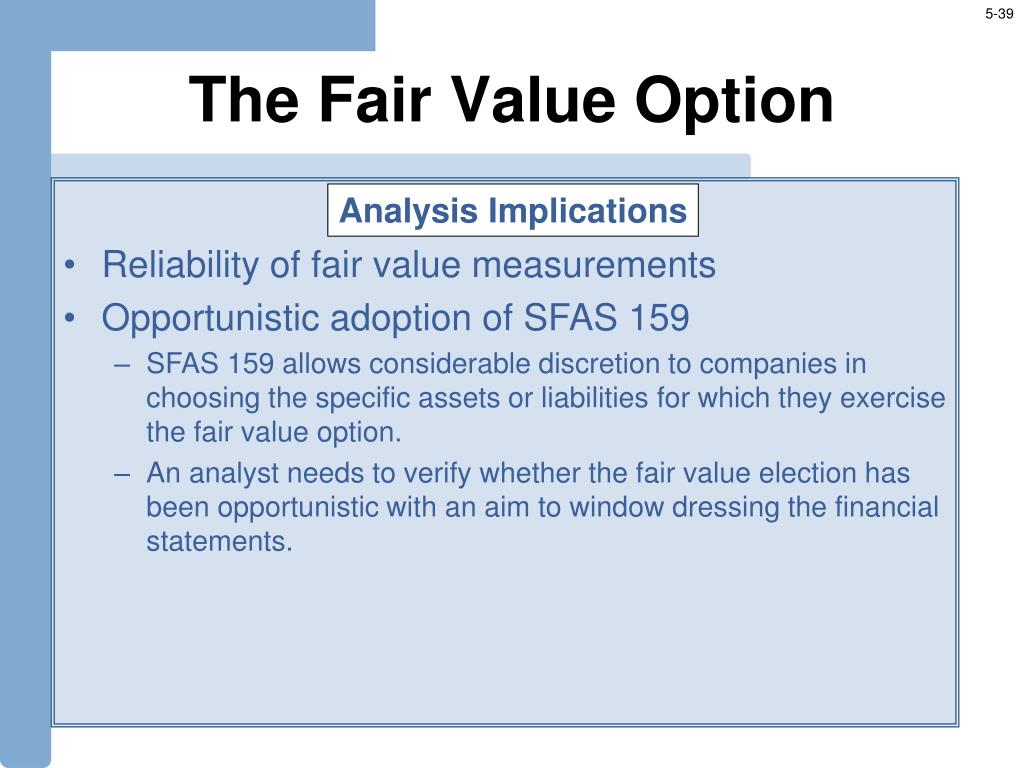 5-39

The Fair Value Option

Analysis Implications

• Reliability of fair value measurements
• Opportunistic adoption of SFAS 159
– SFAS 159 allows considerable discretion to companies in choosing the specific assets or liabilities for which they exercise the fair value option.
– An analyst needs to verify whether the fair value election has been opportunistic with an aim to window dressing the financial statements.